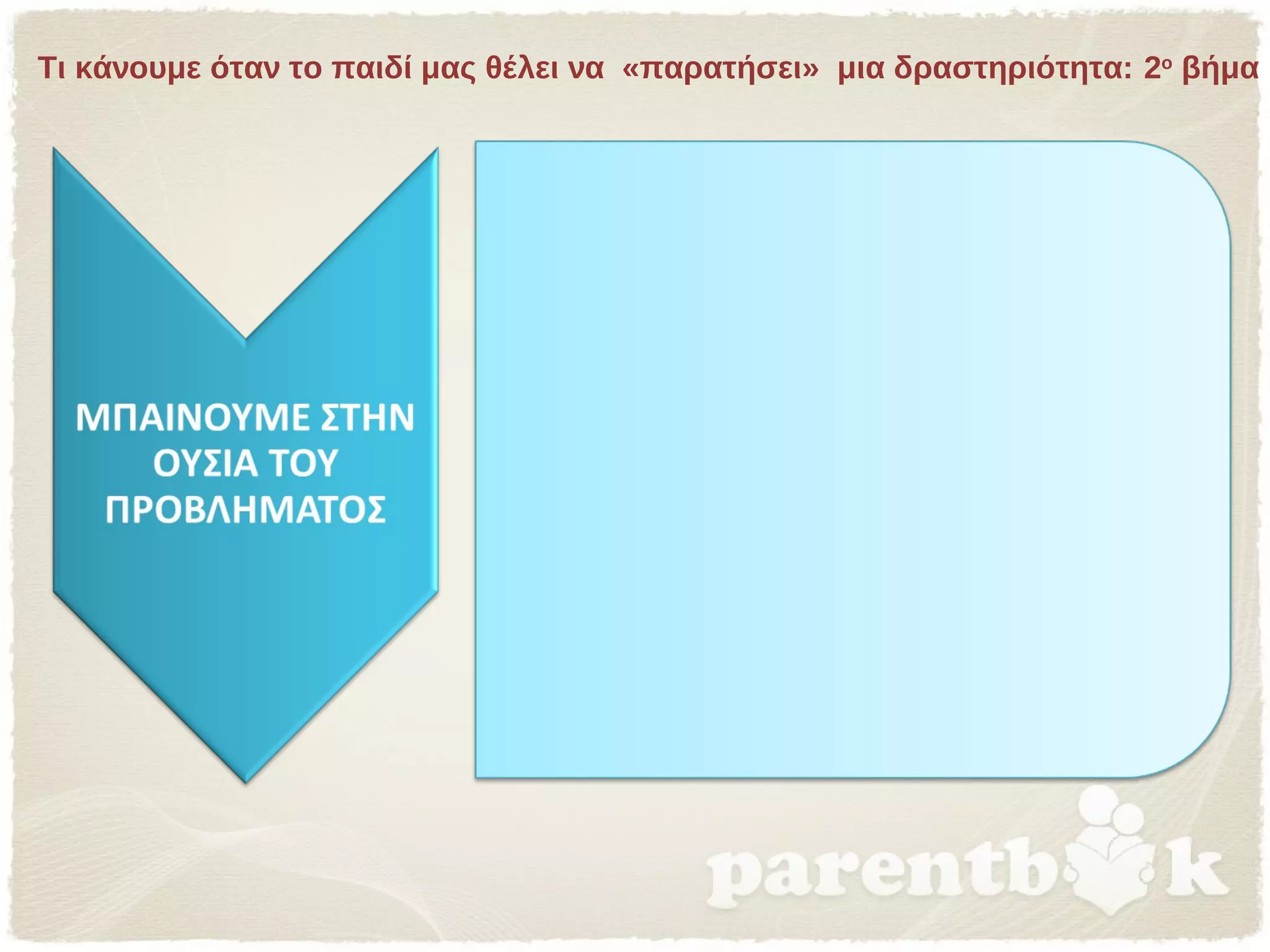 Τι κάνουμε όταν το παιδί μας θέλει να «παρατήσει» μια δραστηριότητα: 2ο βήμα

ΜΠΑΙΝΟΥΜΕ ΣΤΗΝ ΟΥΣΙΑ ΤΟΥ ΠΡΟΒΛΗΜΑΤΟΣ

parentbook